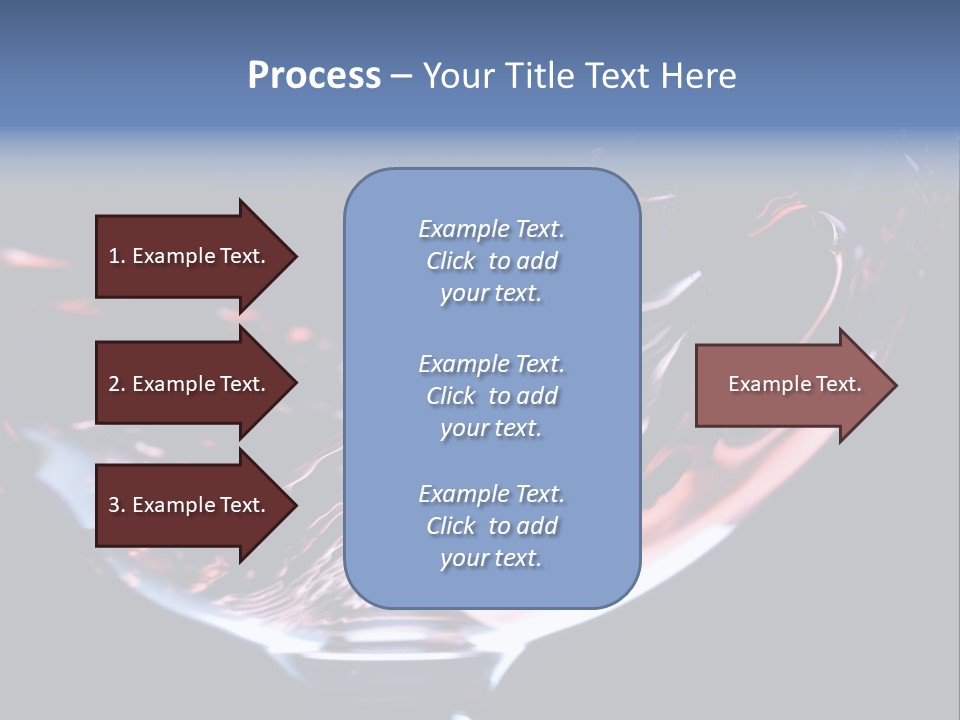 Process – Your Title Text Here

1. Example Text.

2. Example Text.

3. Example Text.

Example Text. Click to add your text.

Example Text. Click to add your text.

Example Text. Click to add your text.

Example Text.